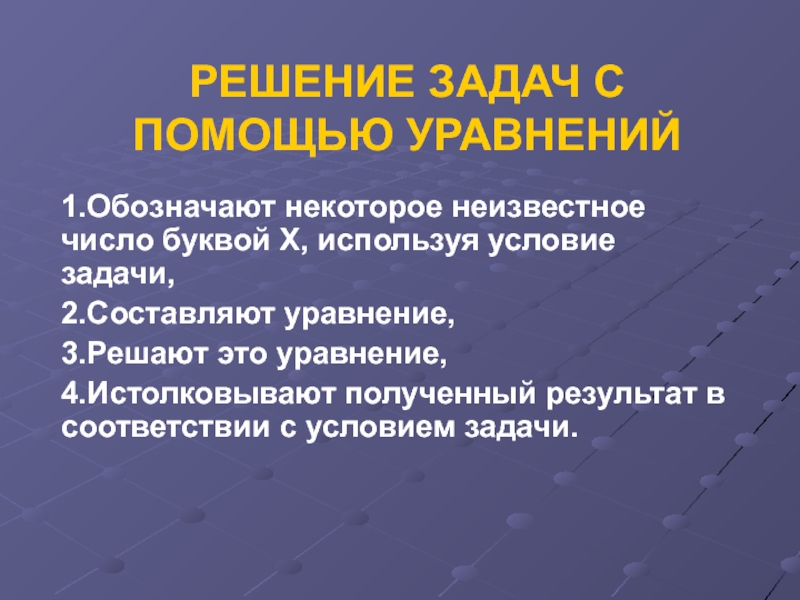 РЕШЕНИЕ ЗАДАЧ С ПОМОЩЬЮ УРАВНЕНИЙ

1.Обозначают некоторое неизвестное число буквой Х, используя условие задачи,

2.Составляют уравнение,

3.Решают это уравнение,

4.Истолковывают полученный результат в соответствии с условием задачи.